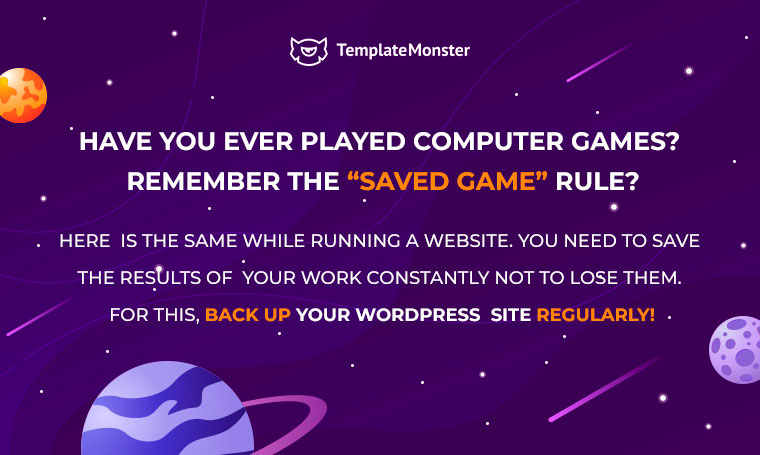 TemplateMonster

HAVE YOU EVER PLAYED COMPUTER GAMES? REMEMBER THE “SAVED GAME” RULE?

HERE IS THE SAME WHILE RUNNING A WEBSITE. YOU NEED TO SAVE THE RESULTS OF YOUR WORK CONSTANTLY NOT TO LOSE THEM. FOR THIS, BACK UP YOUR WORDPRESS SITE REGULARLY!